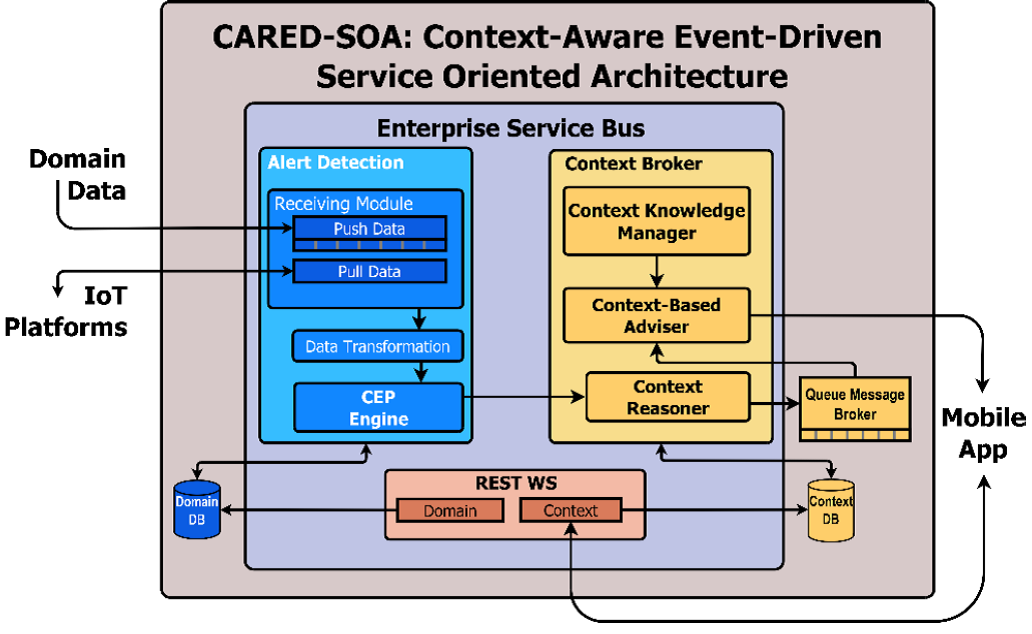 CARED-SOA: Context-Aware Event-Driven Service Oriented Architecture

Enterprise Service Bus

Domain Data

IoT Platforms

Alert Detection

Receiving Module

Push Data

Pull Data

Data Transformation

CEP Engine

Context Broker

Context Knowledge Manager

Context-Based Adviser

Context Reasoner

Queue Message Broker

Mobile App

REST WS

Domain

Context

Domain DB

Context DB